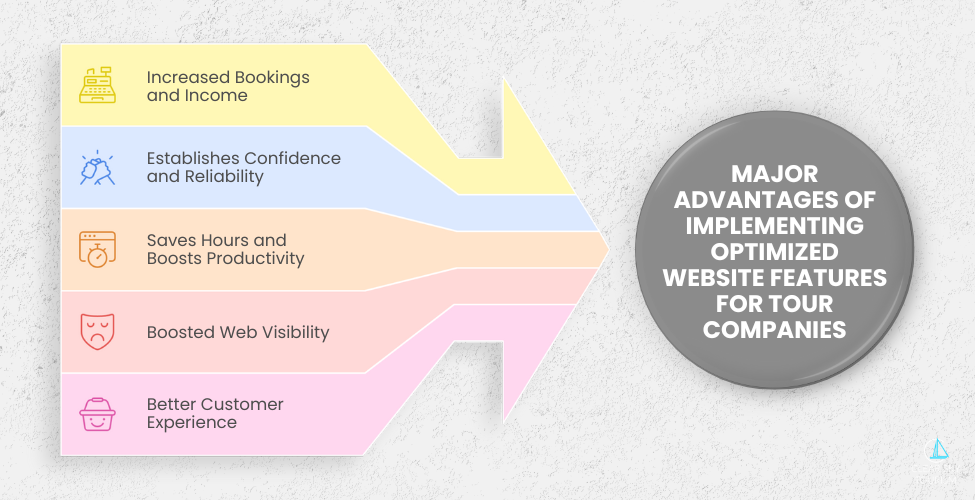 Increased Bookings and Income

Establishes Confidence and Reliability

Saves Hours and Boosts Productivity

Boosted Web Visibility

Better Customer Experience

MAJOR ADVANTAGES OF IMPLEMENTING OPTIMIZED WEBSITE FEATURES FOR TOUR COMPANIES